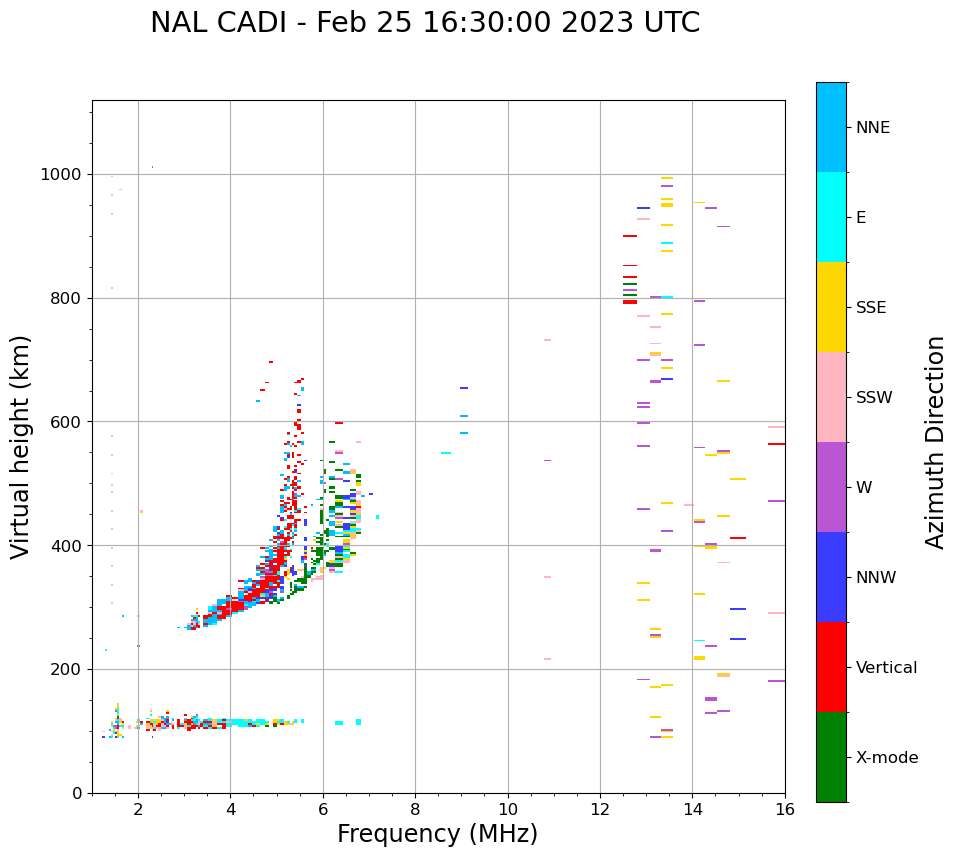 NAL CADI - Feb 25 16:30:00 2023 UTC

Virtual height (km)

1000
800
600
400
200
0

2
4
6
8
10
12
14
16

Frequency (MHz)

NNE
E
SSE
SSW
W
NNW
Vertical
X-mode

Azimuth Direction